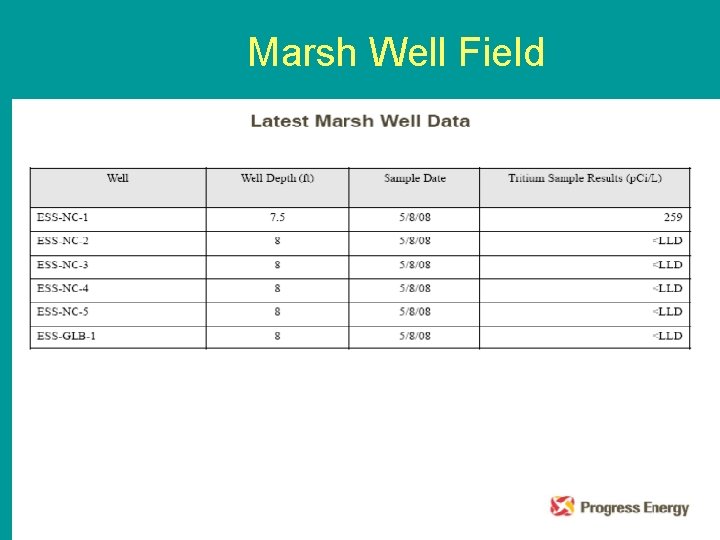 Marsh Well Field

Latest Marsh Well Data

| Well | Well Depth (ft) | Sample Date | Tritium Sample Results (pCi/L) |
|---|---|---|---|
| ESS-NC-1 | 7.5 | 5/8/08 | 259 |
| ESS-NC-2 | 8 | 5/8/08 | <LLD |
| ESS-NC-3 | 8 | 5/8/08 | <LLD |
| ESS-NC-4 | 8 | 5/8/08 | <LLD |
| ESS-NC-5 | 8 | 5/8/08 | <LLD |
| ESS-GLB-1 | 8 | 5/8/08 | <LLD |

Progress Energy